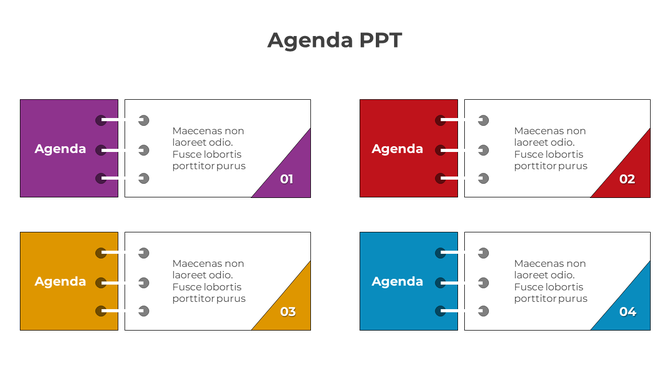 Agenda PPT

Agenda

Maecenas non laoreet odio. Fusce lobortis porttitor purus

01

Agenda

Maecenas non laoreet odio. Fusce lobortis porttitor purus

02

Agenda

Maecenas non laoreet odio. Fusce lobortis porttitor purus

03

Agenda

Maecenas non laoreet odio. Fusce lobortis porttitor purus

04